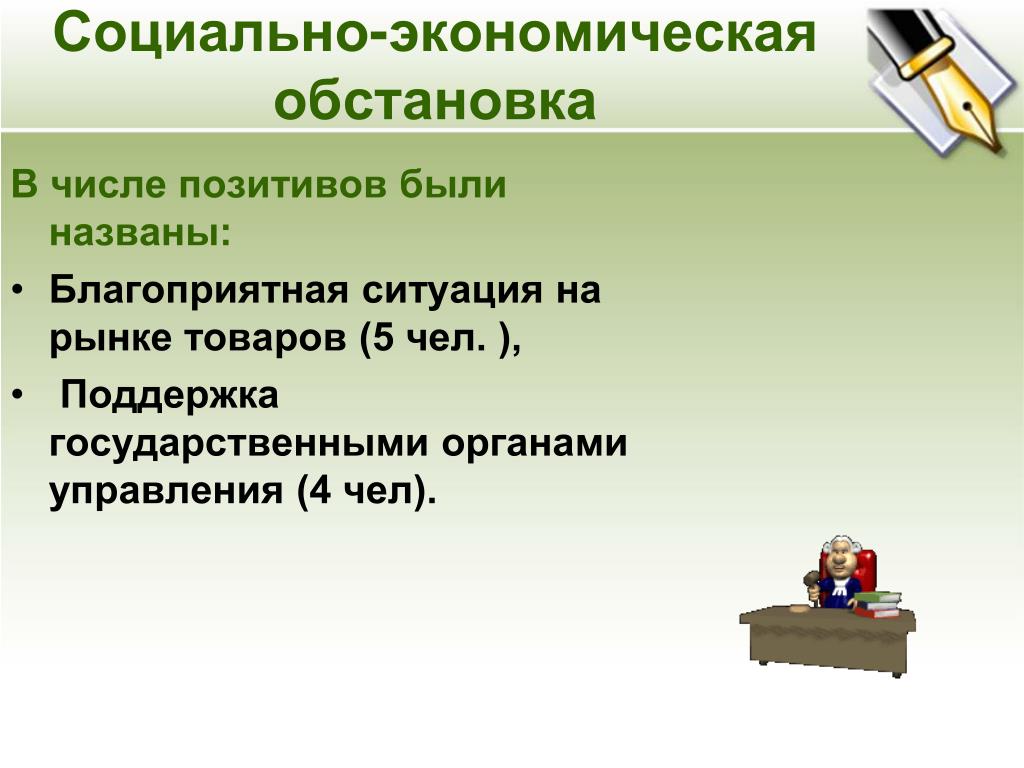 Социально-экономическая обстановка

В числе позитивов были названы:

• Благоприятная ситуация на рынке товаров (5 чел. ),

• Поддержка государственными органами управления (4 чел).